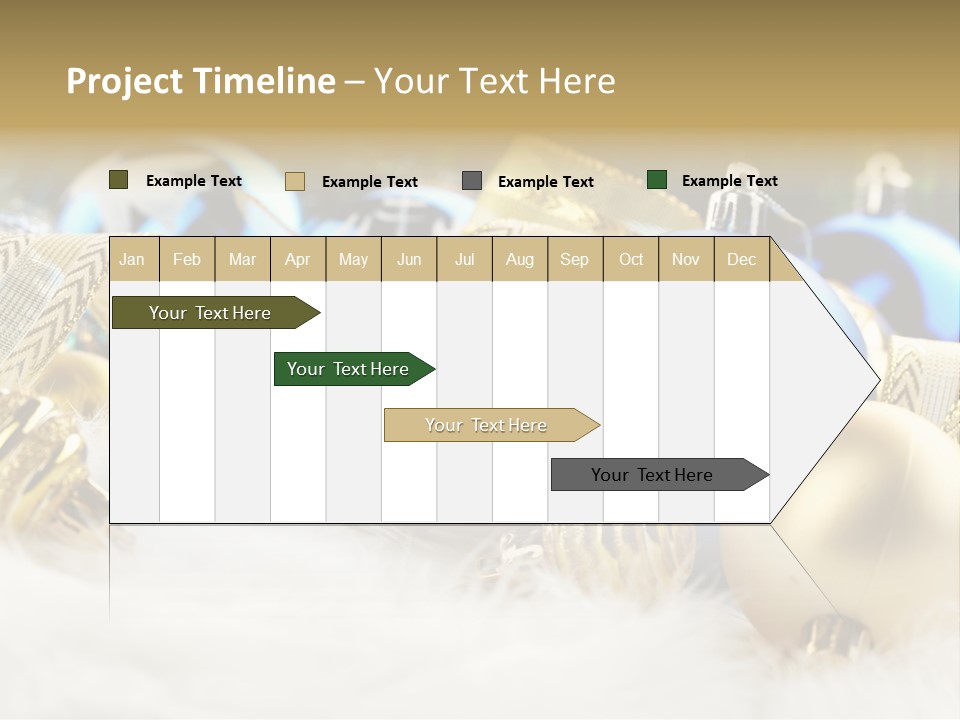 Project Timeline – Your Text Here

Example Text Example Text Example Text Example Text

| Jan | Feb | Mar | Apr | May | Jun | Jul | Aug | Sep | Oct | Nov | Dec |
|---|---|---|---|---|---|---|---|---|---|---|---|

Your Text Here

Your Text Here

Your Text Here

Your Text Here